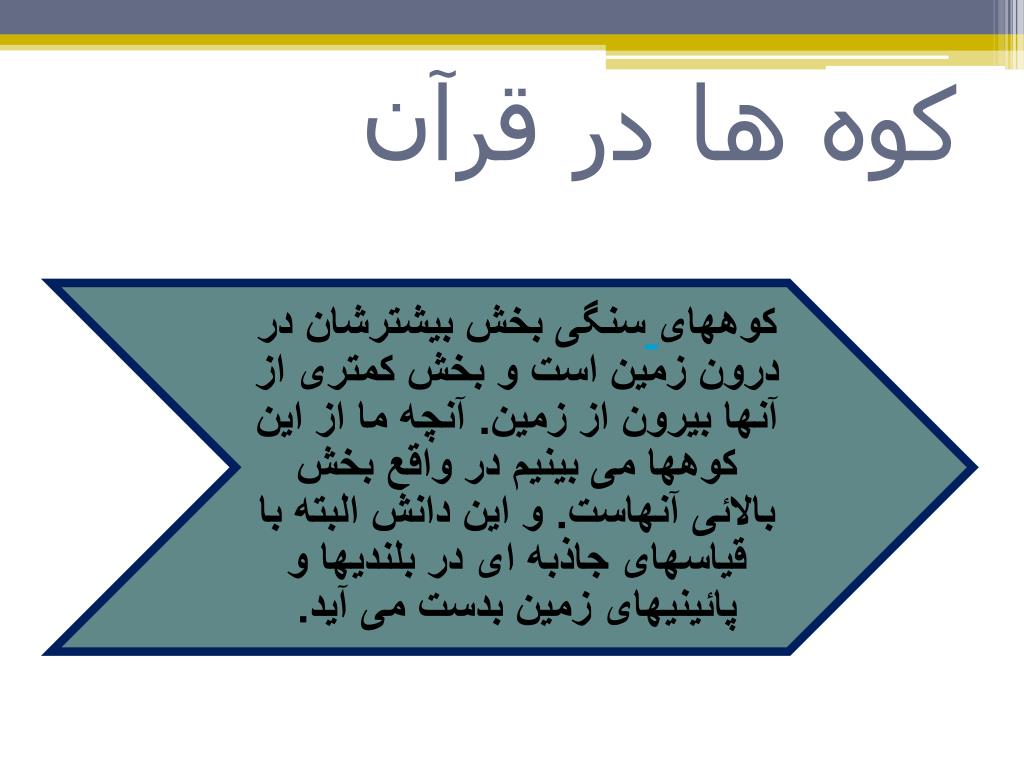 کوه ها در قرآن

کوههای سنگی بخش بیشترشان در درون زمین است و بخش کمتری از آنها بیرون از زمین. آنچه ما از این کوهها می بینیم در واقع بخش بالائی آنهاست. و این دانش البته با قیاسهای جاذبه ای در بلندیها و پائینیهای زمین بدست می آید.